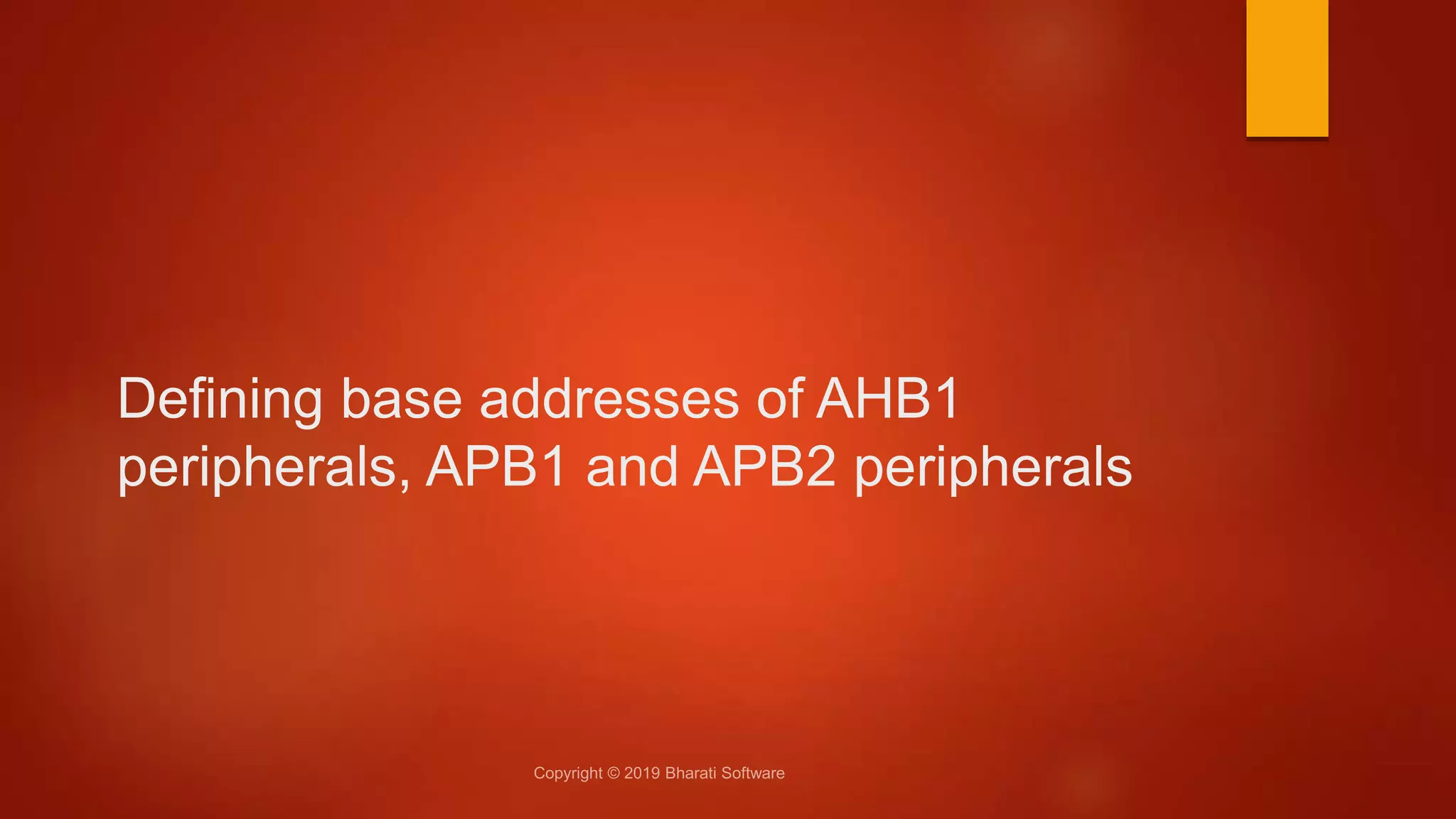 Defining base addresses of AHB1 peripherals, APB1 and APB2 peripherals

Copyright © 2019 Bharati Software